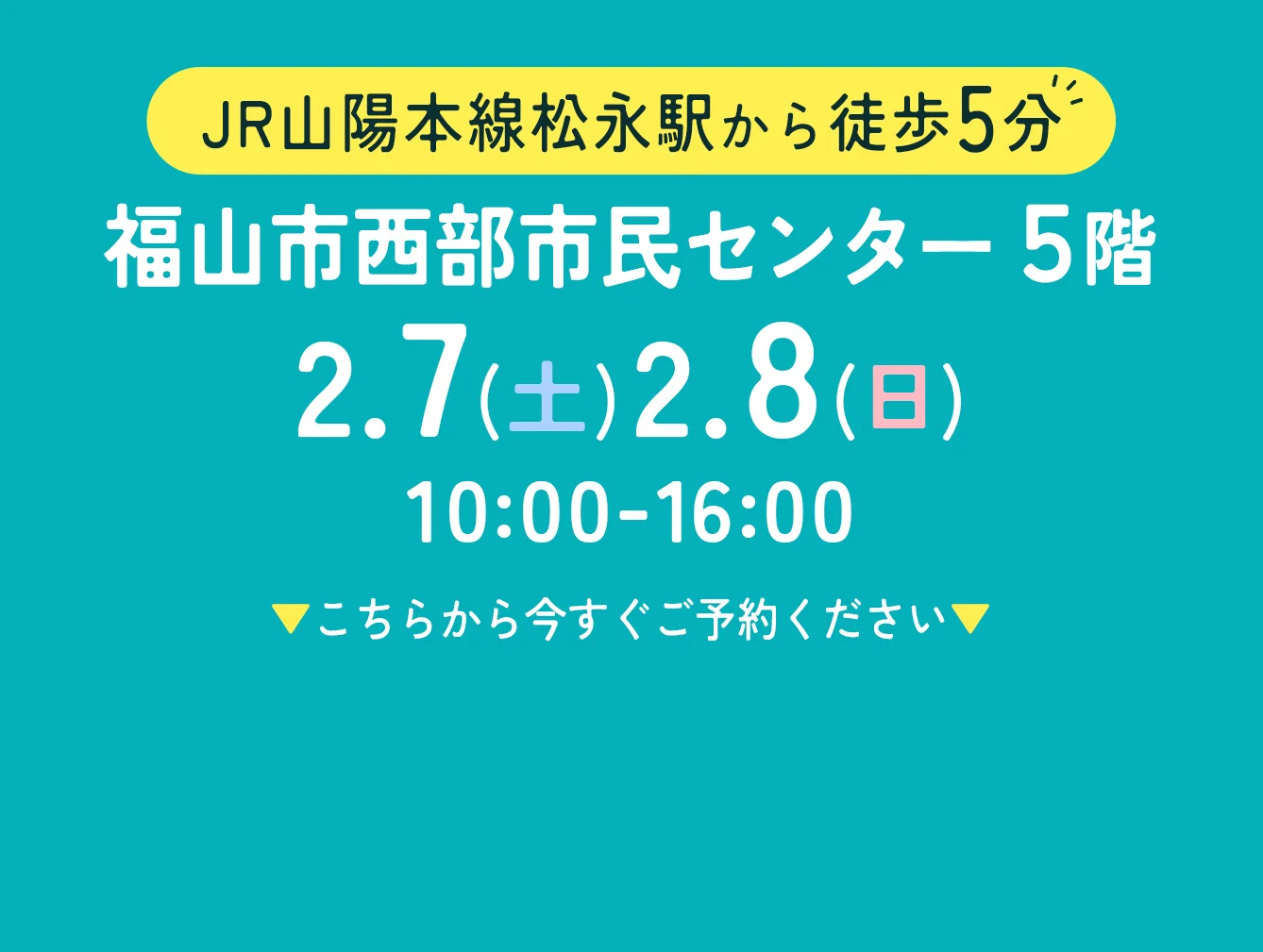 JR山陽本線松永駅から徒歩5分

福山市西部市民センター 5階

2.7(土)2.8(日)

10:00-16:00

▼こちらから今すぐご予約ください▼